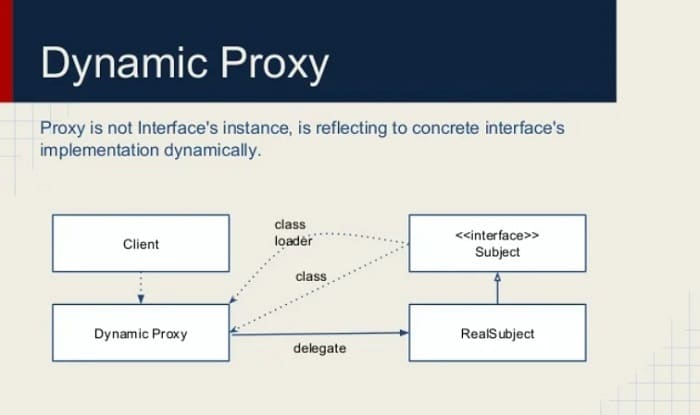 Dynamic Proxy

Proxy is not Interface's instance, is reflecting to concrete interface's implementation dynamically.

Client

class loader

<<interface>> Subject

class

Dynamic Proxy

delegate

RealSubject